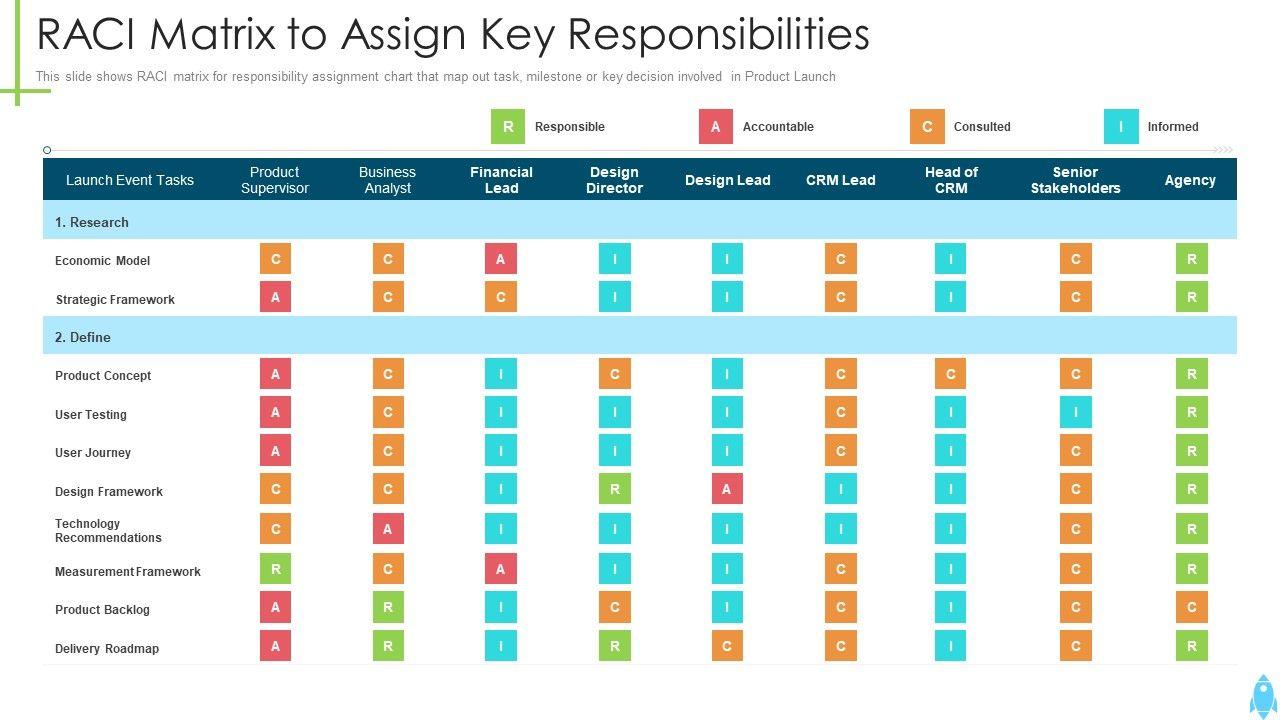 RACI Matrix to Assign Key Responsibilities

This slide shows RACI matrix for responsibility assignment chart that map out task, milestone or key decision involved in Product Launch

R Responsible A Accountable C Consulted I Informed

| Launch Event Tasks | Product Supervisor | Business Analyst | Financial Lead | Design Director | Design Lead | CRM Lead | Head of CRM | Senior Stakeholders | Agency |
|---|---|---|---|---|---|---|---|---|---|
| 1. Research | | | | | | | | | |
| Economic Model | C | C | A | I | I | C | I | C | R |
| Strategic Framework | A | C | C | I | I | C | I | C | R |
| 2. Define | | | | | | | | | |
| Product Concept | A | C | I | C | I | C | C | C | R |
| User Testing | A | C | I | I | I | C | I | I | R |
| User Journey | A | C | I | I | I | C | I | C | R |
| Design Framework | C | C | I | R | A | I | I | C | R |
| Technology Recommendations | C | A | I | I | I | I | I | C | R |
| Measurement Framework | R | C | A | I | I | C | I | C | R |
| Product Backlog | A | R | I | C | I | C | I | C | C |
| Delivery Roadmap | A | R | I | R | C | C | I | C | R |